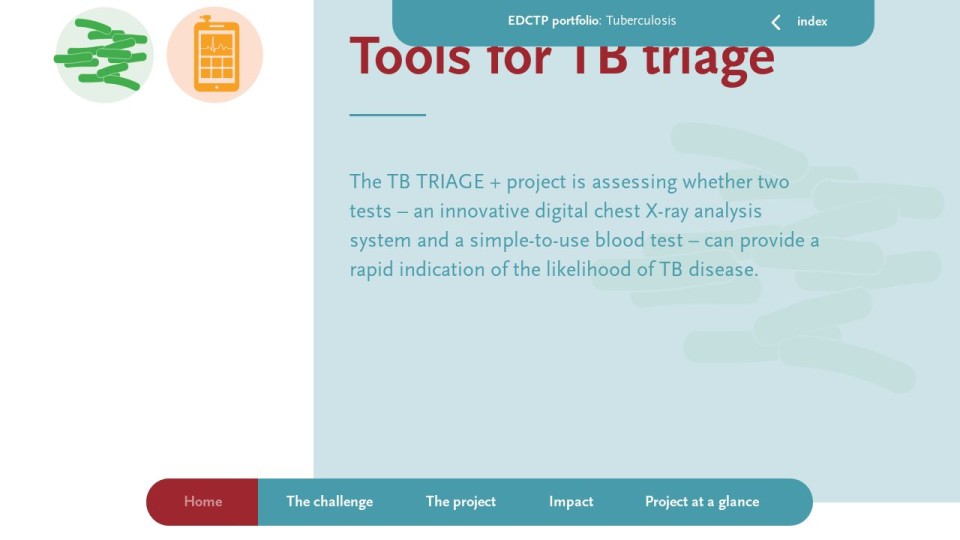 EDCTP portfolio: Tuberculosis

index

Tools for TB triage

The TB TRIAGE + project is assessing whether two tests – an innovative digital chest X-ray analysis system and a simple-to-use blood test – can provide a rapid indication of the likelihood of TB disease.

Home
The challenge
The project
Impact
Project at a glance